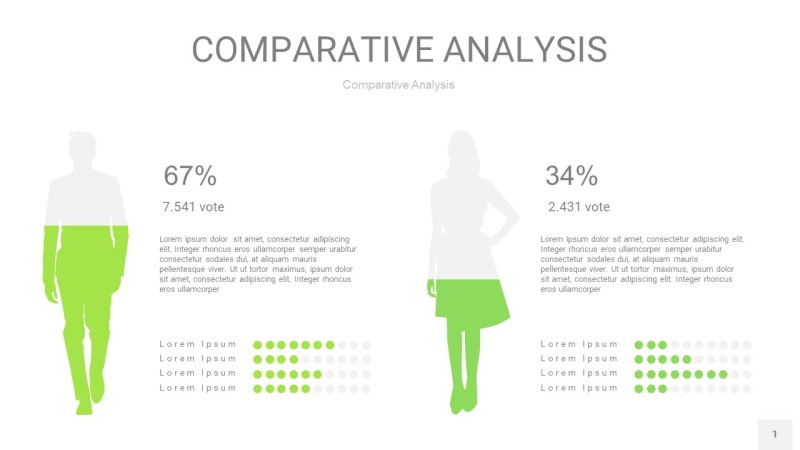 COMPARATIVE ANALYSIS

Comparative Analysis

67%

7.541 vote

Lorem ipsum dolor sit amet, consectetur adipiscing elit. Integer rhoncus eros ullamcorper semper urabitur consectetur sodales dui, at aliquam mauris pellentesque viver. Ut ut tortor maximus, ipsum dolor sit amet, consectetur adipiscing elit. Integer rhoncus eros ullamcorper

Lorem Ipsum
Lorem Ipsum
Lorem Ipsum
Lorem Ipsum

34%

2.431 vote

Lorem ipsum dolor sit amet, consectetur adipiscing elit. Integer rhoncus eros ullamcorper semper urabitur consectetur sodales dui, at aliquam mauris pellentesque viver. Ut ut tortor maximus, ipsum dolor sit amet, consectetur adipiscing elit. Integer rhoncus eros ullamcorper

Lorem Ipsum
Lorem Ipsum
Lorem Ipsum
Lorem Ipsum

1